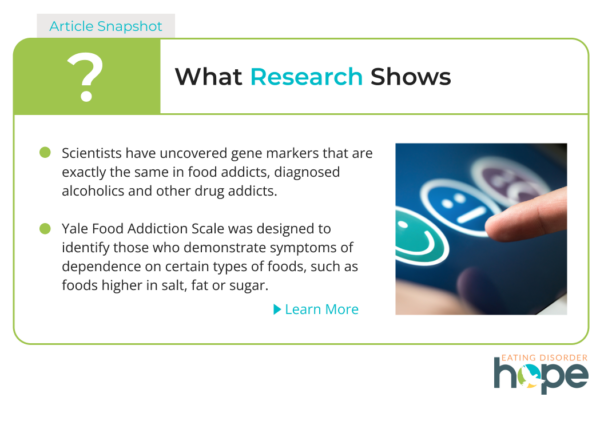 Article Snapshot

?

What Research Shows

Scientists have uncovered gene markers that are exactly the same in food addicts, diagnosed alcoholics and other drug addicts.

Yale Food Addiction Scale was designed to identify those who demonstrate symptoms of dependence on certain types of foods, such as foods higher in salt, fat or sugar.

Learn More

EATING DISORDER
hope